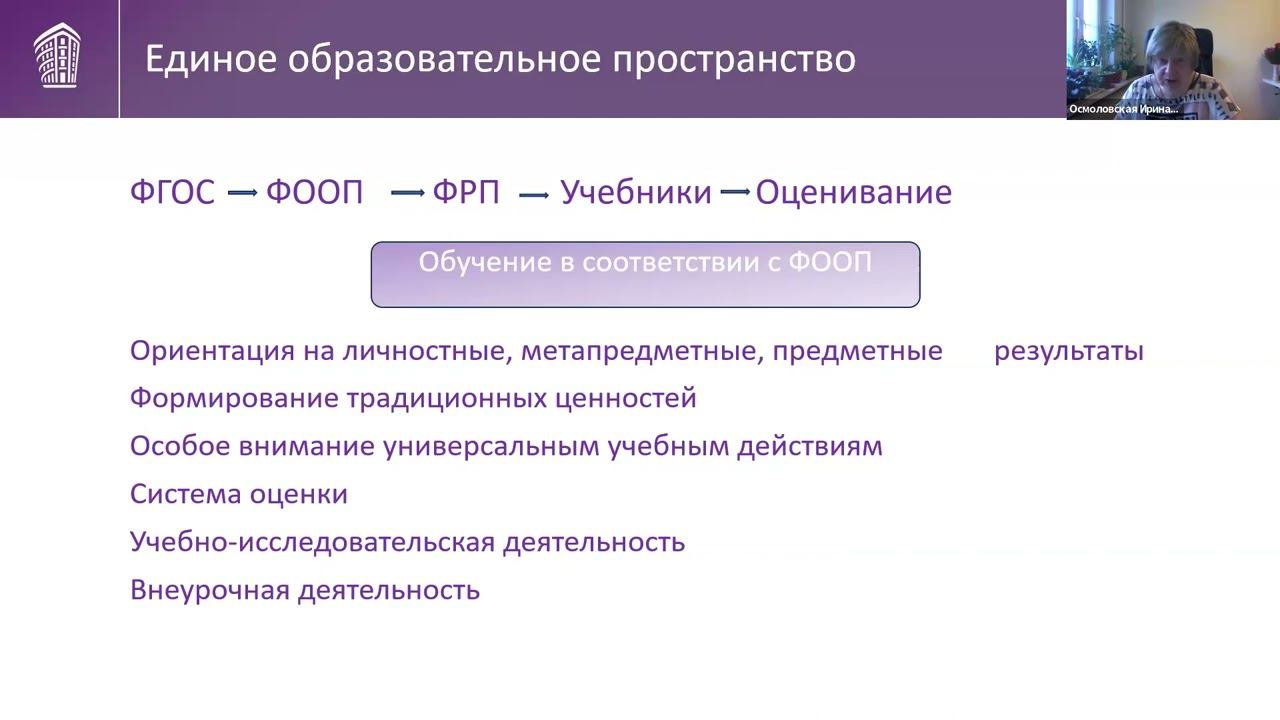 Единое образовательное пространство

Осмоловская Ирина...

ФГОС → ФООП → ФРП → Учебники → Оценивание

Обучение в соответствии с ФООП

Ориентация на личностные, метапредметные, предметные результаты

Формирование традиционных ценностей

Особое внимание универсальным учебным действиям

Система оценки

Учебно-исследовательская деятельность

Внеурочная деятельность